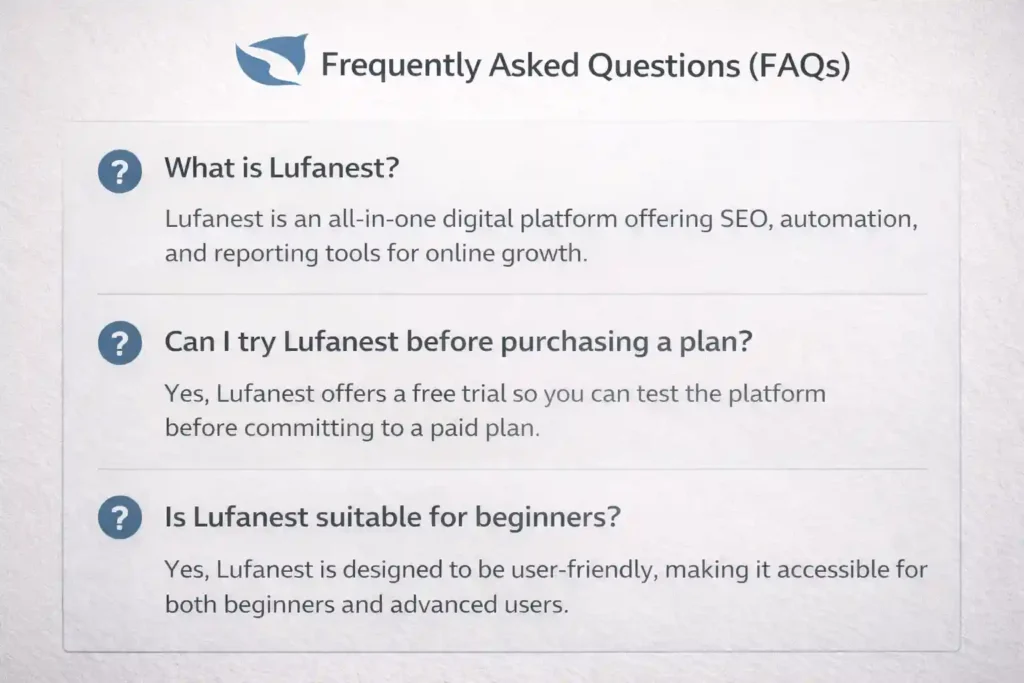 Frequently Asked Questions (FAQs)

?

What is Lufanest?

Lufanest is an all-in-one digital platform offering SEO, automation, and reporting tools for online growth.

?

Can I try Lufanest before purchasing a plan?

Yes, Lufanest offers a free trial so you can test the platform before committing to a paid plan.

?

Is Lufanest suitable for beginners?

Yes, Lufanest is designed to be user-friendly, making it accessible for both beginners and advanced users.